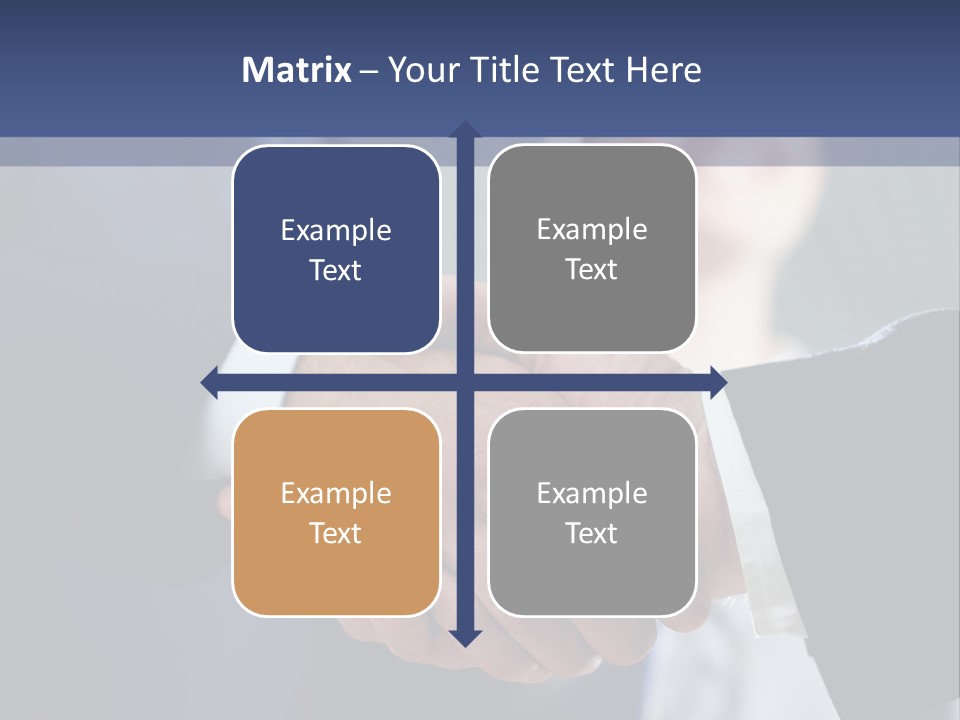 Matrix – Your Title Text Here

Example Text

Example Text

Example Text

Example Text